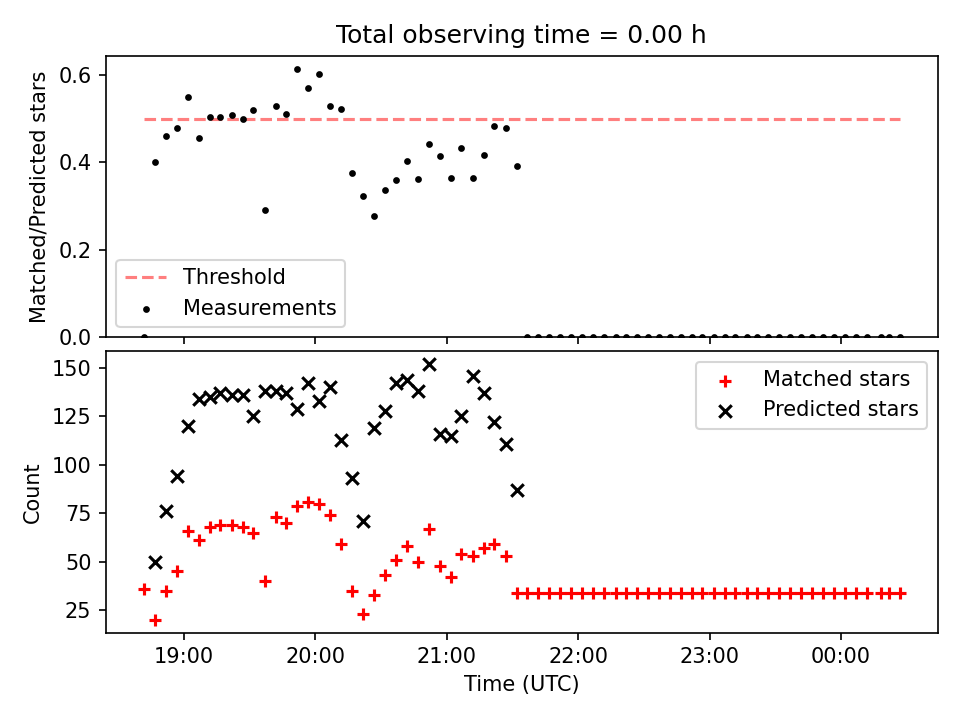 Total observing time = 0.00 h

Matched/Predicted stars

0.6
0.4
0.2
0.0

Threshold
Measurements

Count

150
125
100
75
50
25

Matched stars
Predicted stars

19:00
20:00
21:00
22:00
23:00
00:00

Time (UTC)